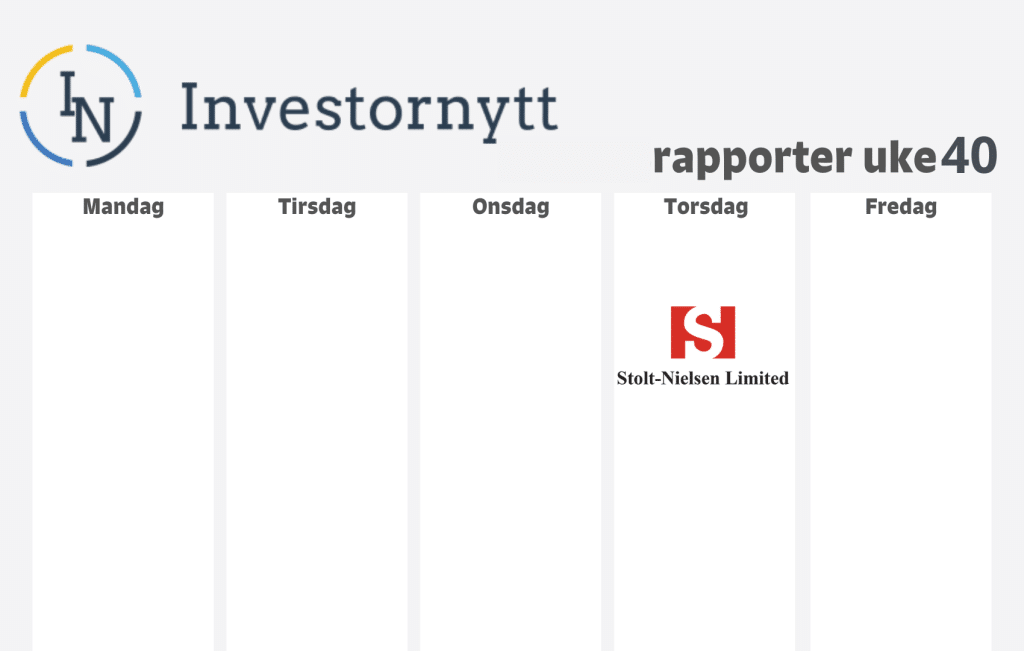 IN Investornytt

rapporter uke 40

| Mandag | Tirsdag | Onsdag | Torsdag | Fredag |
|---|---|---|---|---|
| | | | S Stolt-Nielsen Limited | |